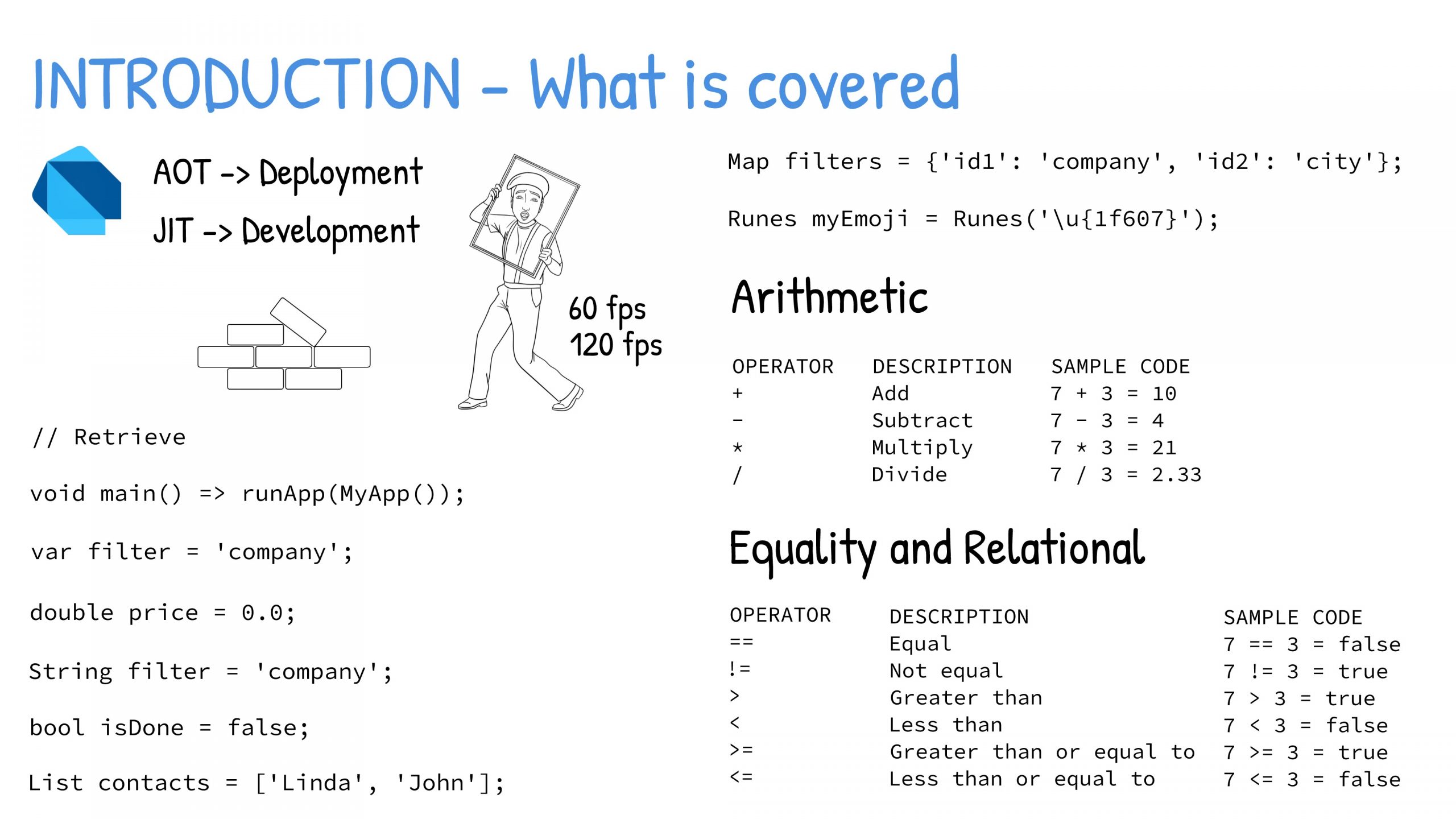 INTRODUCTION - What is covered

AOT -> Deployment

JIT -> Development

60 fps
120 fps

// Retrieve

void main() => runApp(MyApp());

var filter = 'company';

double price = 0.0;

String filter = 'company';

bool isDone = false;

List contacts = ['Linda', 'John'];

Map filters = {'id1': 'company', 'id2': 'city'};

Runes myEmoji = Runes('\u{1f607}');

Arithmetic

| OPERATOR | DESCRIPTION | SAMPLE CODE |
|---|---|---|
| + | Add | 7 + 3 = 10 |
| - | Subtract | 7 - 3 = 4 |
| * | Multiply | 7 * 3 = 21 |
| / | Divide | 7 / 3 = 2.33 |

Equality and Relational

| OPERATOR | DESCRIPTION | SAMPLE CODE |
|---|---|---|
| == | Equal | 7 == 3 = false |
| != | Not equal | 7 != 3 = true |
| > | Greater than | 7 > 3 = true |
| < | Less than | 7 < 3 = false |
| >= | Greater than or equal to | 7 >= 3 = true |
| <= | Less than or equal to | 7 <= 3 = false |